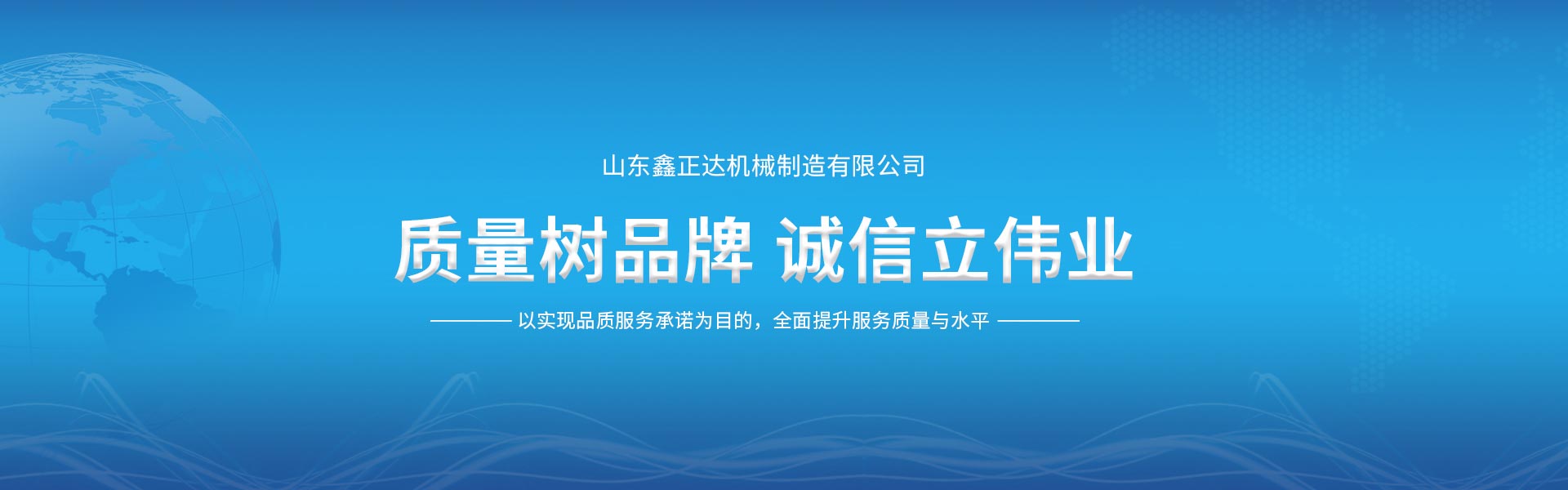 山东鑫正达机械制造有限公司

质量树品牌 诚信立伟业

以实现品质服务承诺为目的，全面提升服务质量与水平